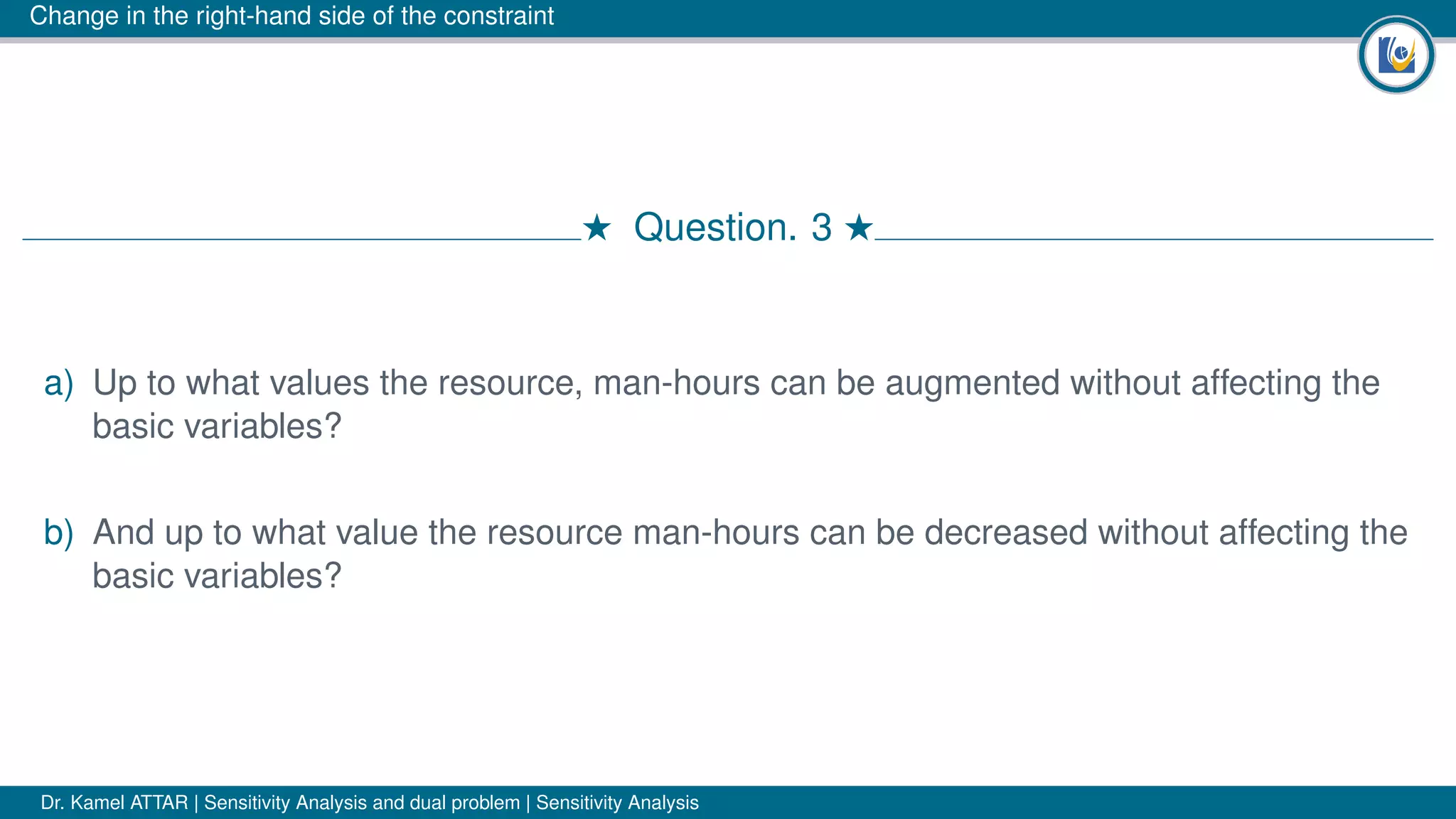 Change in the right-hand side of the constraint

★ Question. 3 ★

a) Up to what values the resource, man-hours can be augmented without affecting the basic variables?

b) And up to what value the resource man-hours can be decreased without affecting the basic variables?

Dr. Kamel ATTAR | Sensitivity Analysis and dual problem | Sensitivity Analysis